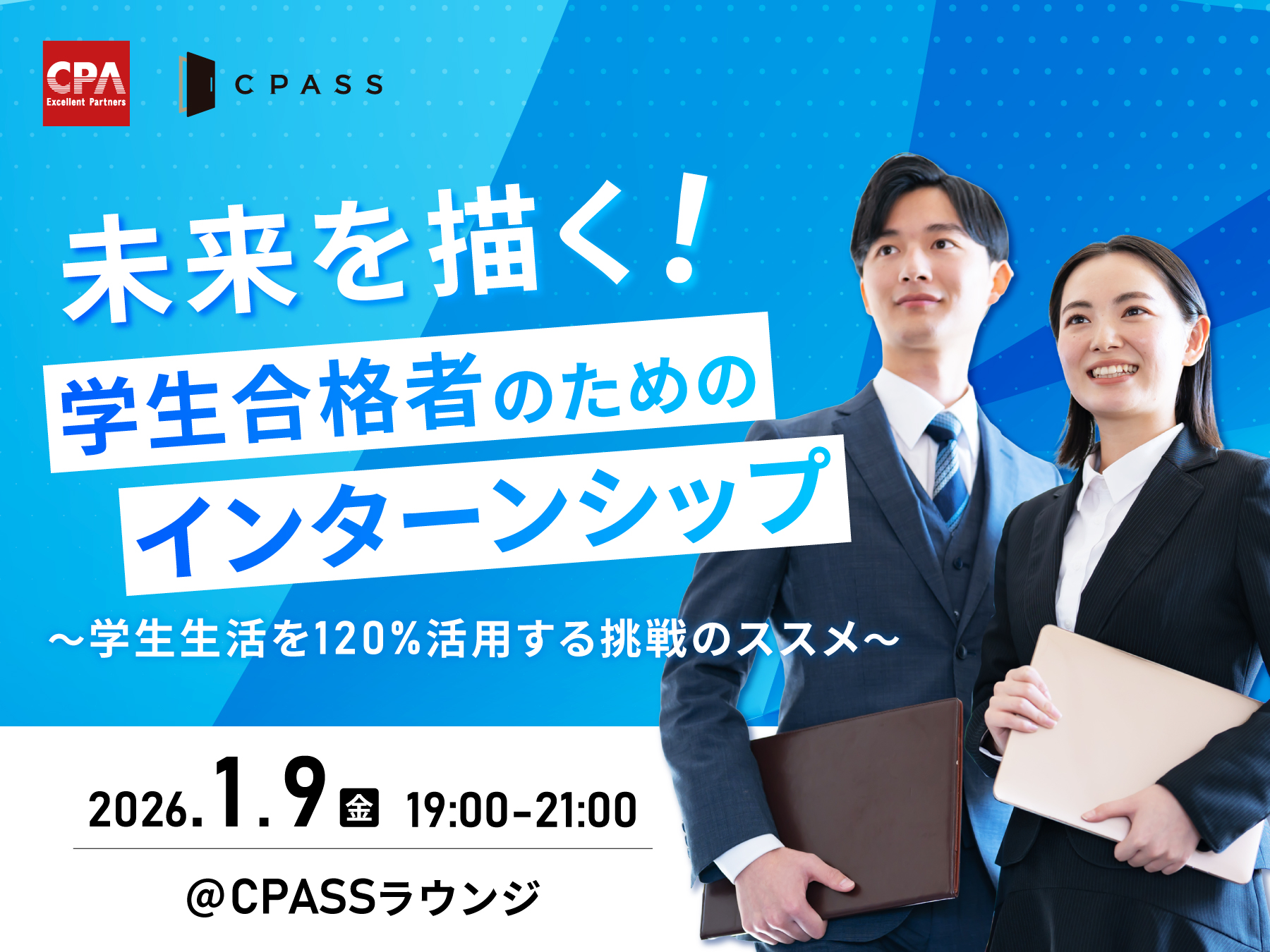 CPA
Excellent Partners

CPASS

未来を描く！

学生合格者のための
インターンシップ

〜学生生活を120%活用する挑戦のススメ〜

2026.1.9 金 19:00-21:00

@CPASSラウンジ